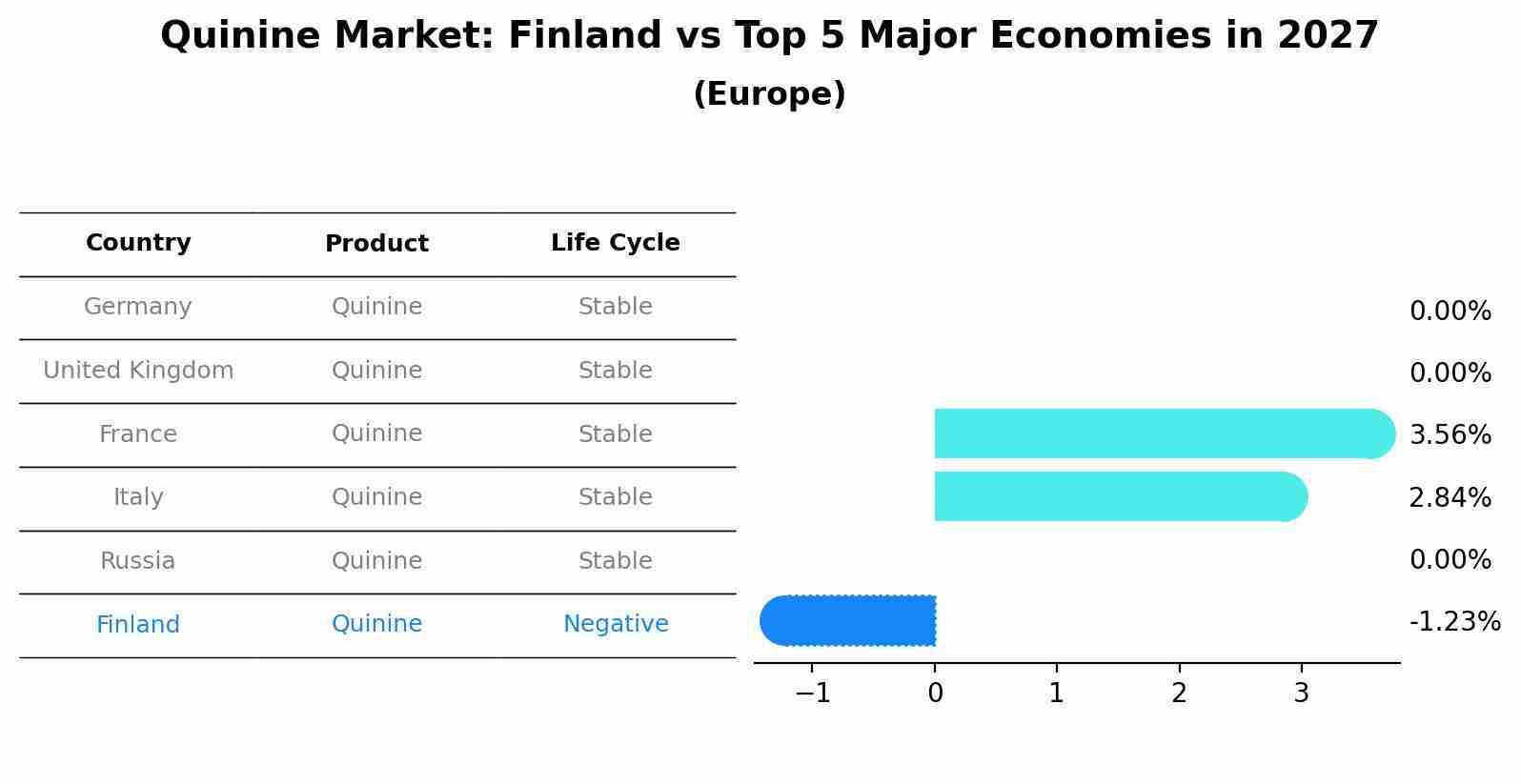 Quinine Market: Finland vs Top 5 Major Economies in 2027
(Europe)

| Country | Product | Life Cycle |
|---|---|---|
| Germany | Quinine | Stable |
| United Kingdom | Quinine | Stable |
| France | Quinine | Stable |
| Italy | Quinine | Stable |
| Russia | Quinine | Stable |
| Finland | Quinine | Negative |

0.00%
0.00%
3.56%
2.84%
0.00%
-1.23%

−1 0 1 2 3